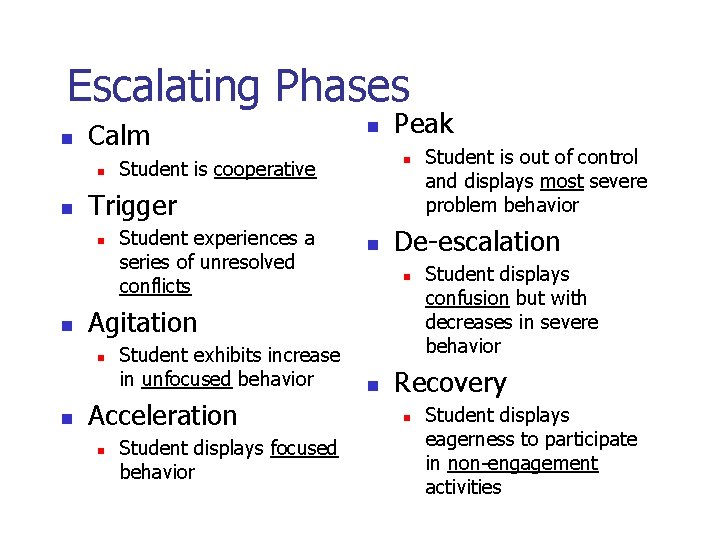 Escalating Phases

- Calm
  - Student is cooperative
- Trigger
  - Student experiences a series of unresolved conflicts
- Agitation
  - Student exhibits increase in unfocused behavior
- Acceleration
  - Student displays focused behavior

- Peak
  - Student is out of control and displays most severe problem behavior
- De-escalation
  - Student displays confusion but with decreases in severe behavior
- Recovery
  - Student displays eagerness to participate in non-engagement activities